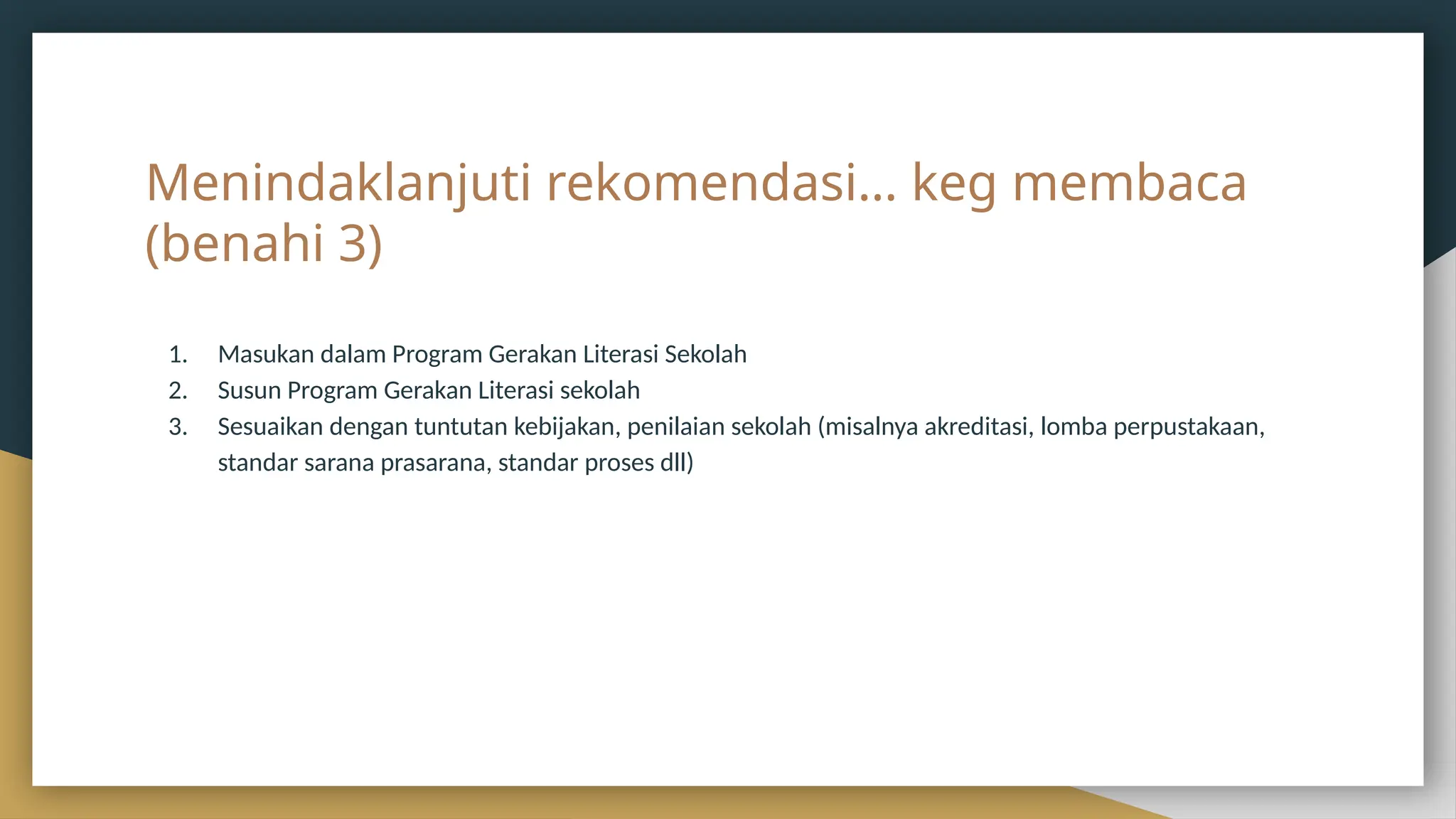 Menindaklanjuti rekomendasi… keg membaca (benahi 3)

1. Masukan dalam Program Gerakan Literasi Sekolah
2. Susun Program Gerakan Literasi sekolah
3. Sesuaikan dengan tuntutan kebijakan, penilaian sekolah (misalnya akreditasi, lomba perpustakaan, standar sarana prasarana, standar proses dll)